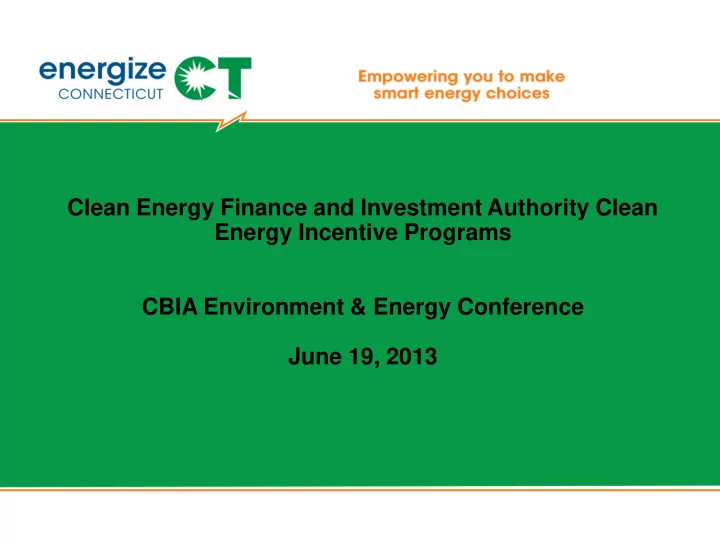 energize CONNECTICUT CT

Empowering you to make smart energy choices

Clean Energy Finance and Investment Authority Clean Energy Incentive Programs

CBIA Environment & Energy Conference

June 19, 2013